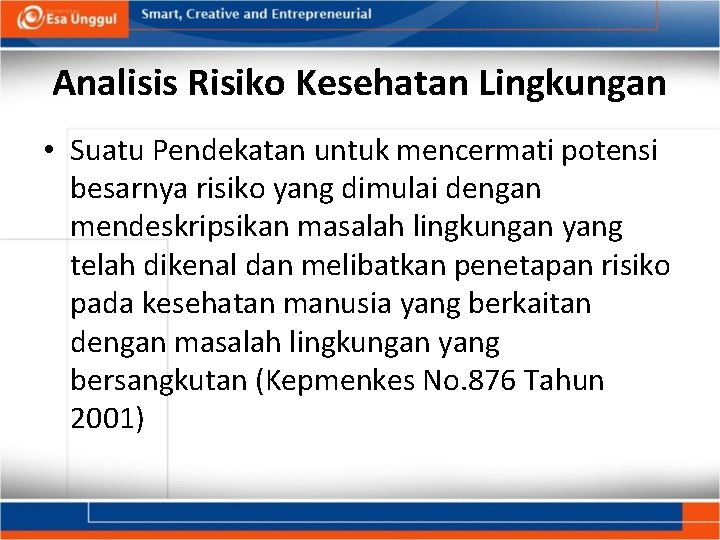 Esa Unggul

Smart, Creative and Entrepreneurial

Analisis Risiko Kesehatan Lingkungan

• Suatu Pendekatan untuk mencermati potensi besarnya risiko yang dimulai dengan mendeskripsikan masalah lingkungan yang telah dikenal dan melibatkan penetapan risiko pada kesehatan manusia yang berkaitan dengan masalah lingkungan yang bersangkutan (Kepmenkes No.876 Tahun 2001)